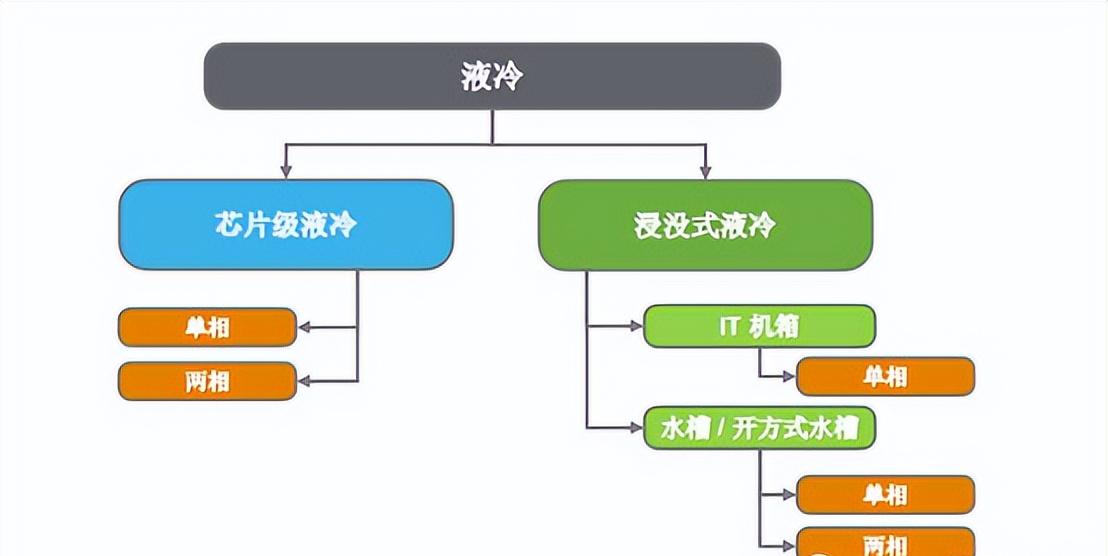 液冷

芯片级液冷

单相

两相

浸没式液冷

IT 机箱

单相

水槽 / 开方式水槽

单相

两相